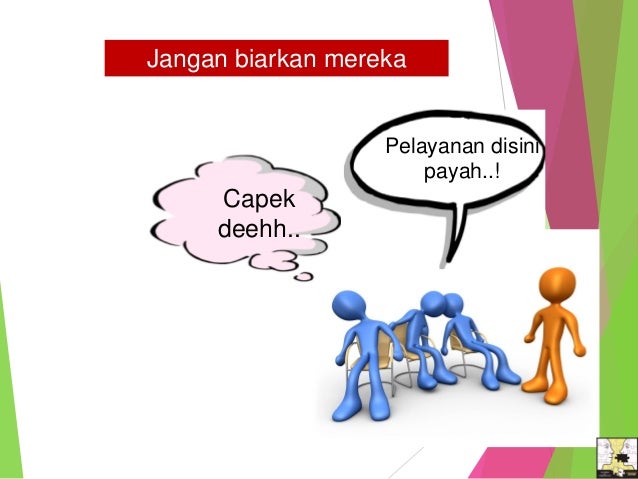 Jangan biarkan mereka

Capek deehh..

Pelayanan disini payah..!